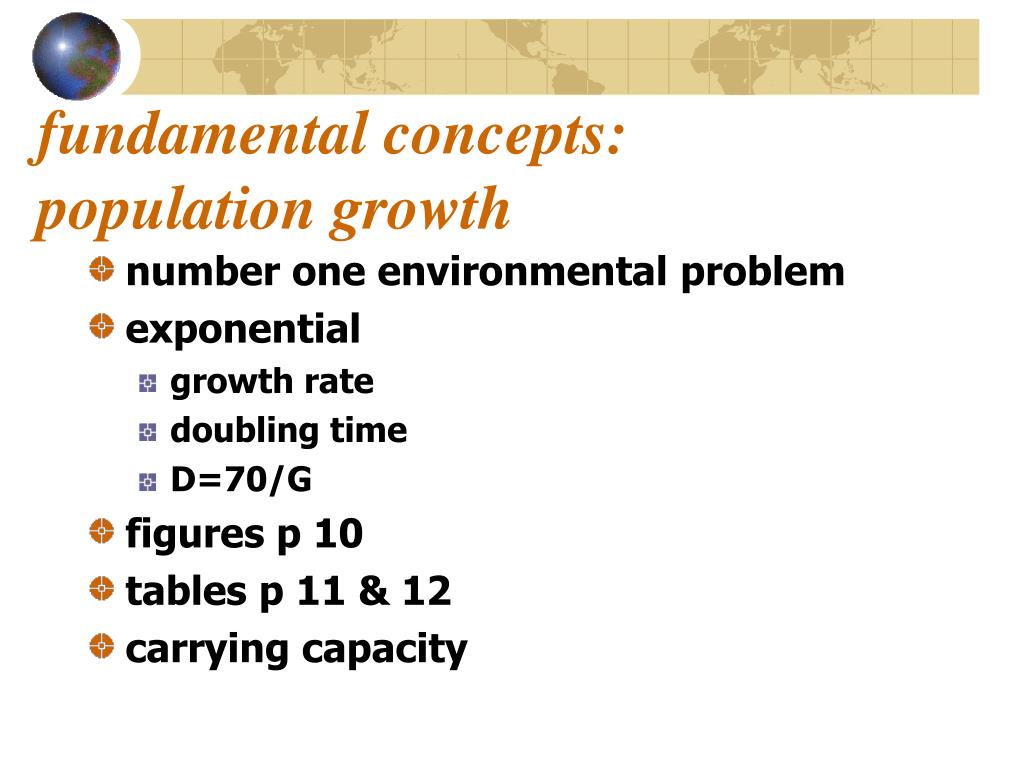 fundamental concepts:
population growth

number one environmental problem

exponential

growth rate

doubling time

D=70/G

figures p 10

tables p 11 & 12

carrying capacity